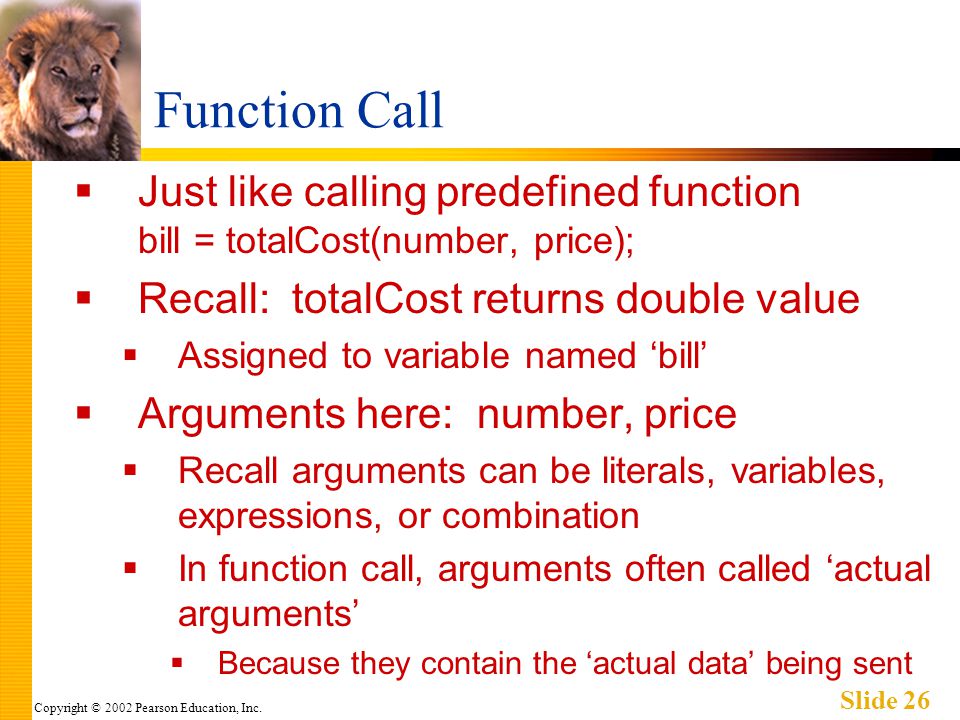 Function Call

▪ Just like calling predefined function
bill = totalCost(number, price);

▪ Recall: totalCost returns double value

▪ Assigned to variable named ‘bill’

▪ Arguments here: number, price

▪ Recall arguments can be literals, variables, expressions, or combination

▪ In function call, arguments often called ‘actual arguments’

▪ Because they contain the ‘actual data’ being sent

Copyright © 2002 Pearson Education, Inc.

Slide 26